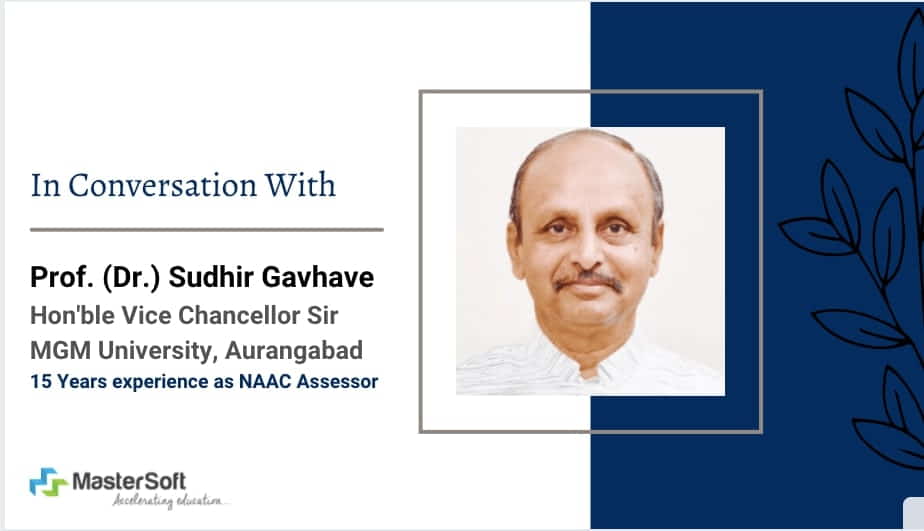 In Conversation With

Prof. (Dr.) Sudhir Gavhave
Hon'ble Vice Chancellor Sir
MGM University, Aurangabad
15 Years experience as NAAC Assessor

MasterSoft
Accelerating education...